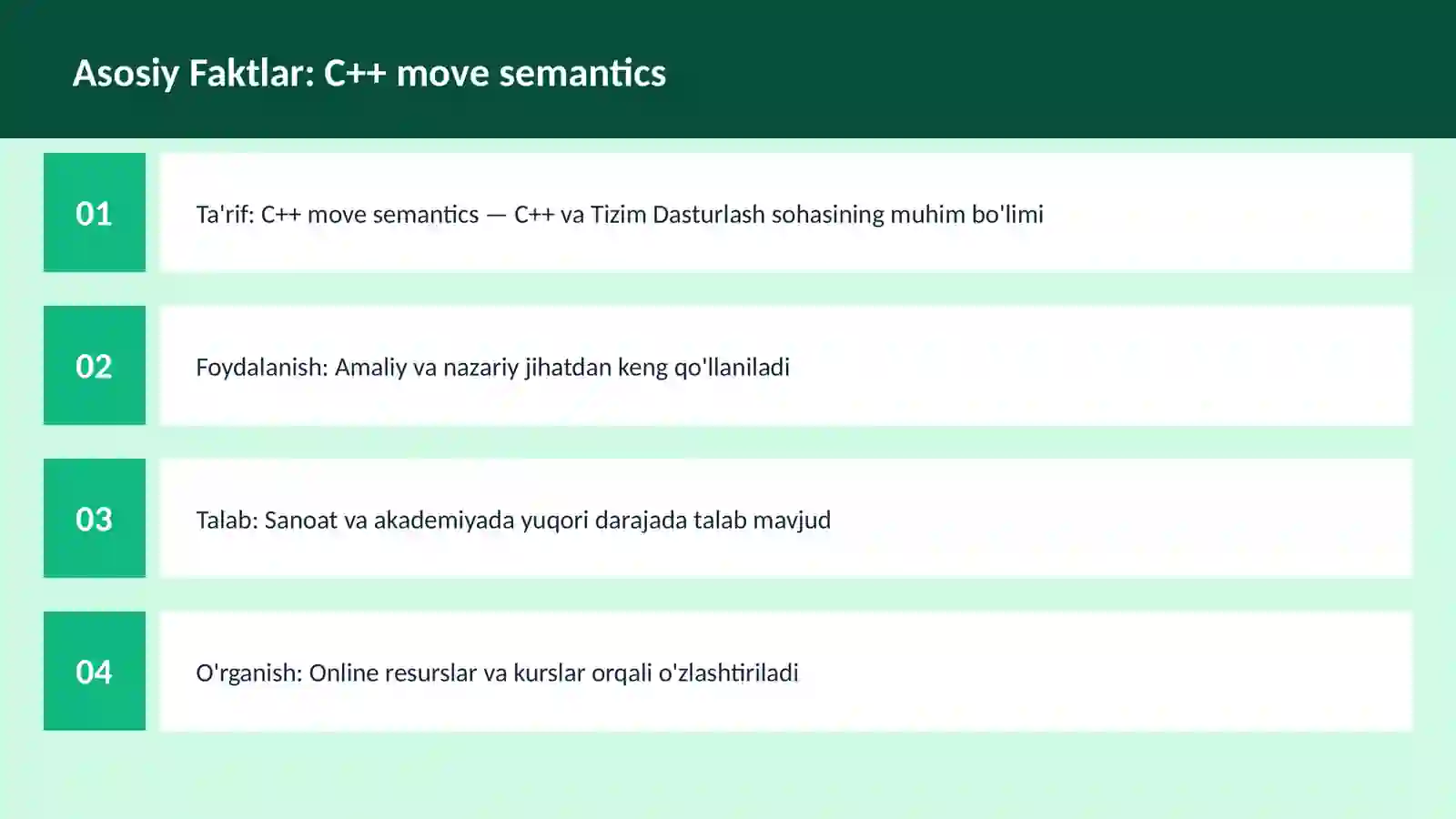 Asosiy Faktlar: C++ move semantics

01

Ta'rif: C++ move semantics — C++ va Tizim Dasturlash sohasining muhim bo'limi

02

Foydalanish: Amaliy va nazariy jihatdan keng qo'llaniladi

03

Talab: Sanoat va akademiyada yuqori darajada talab mavjud

04

O'rganish: Online resurslar va kurslar orqali o'zlashtiriladi